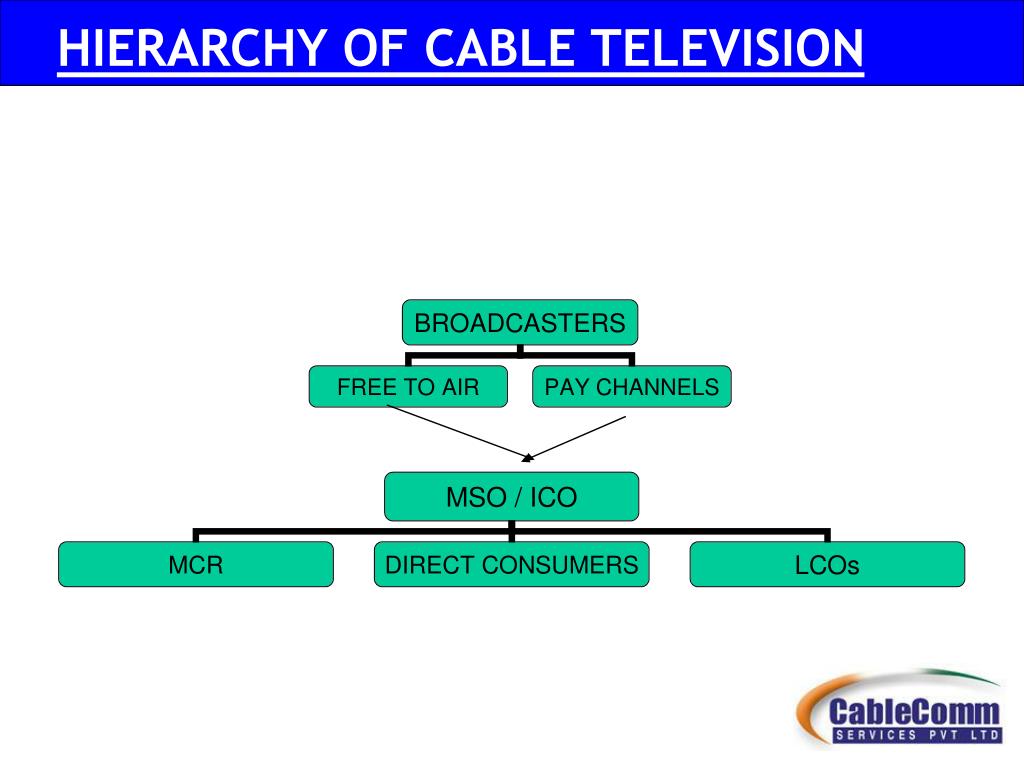 HIERARCHY OF CABLE TELEVISION

BROADCASTERS

FREE TO AIR

PAY CHANNELS

MSO / ICO

MCR

DIRECT CONSUMERS

LCOs

CableComm
SERVICES PVT LTD